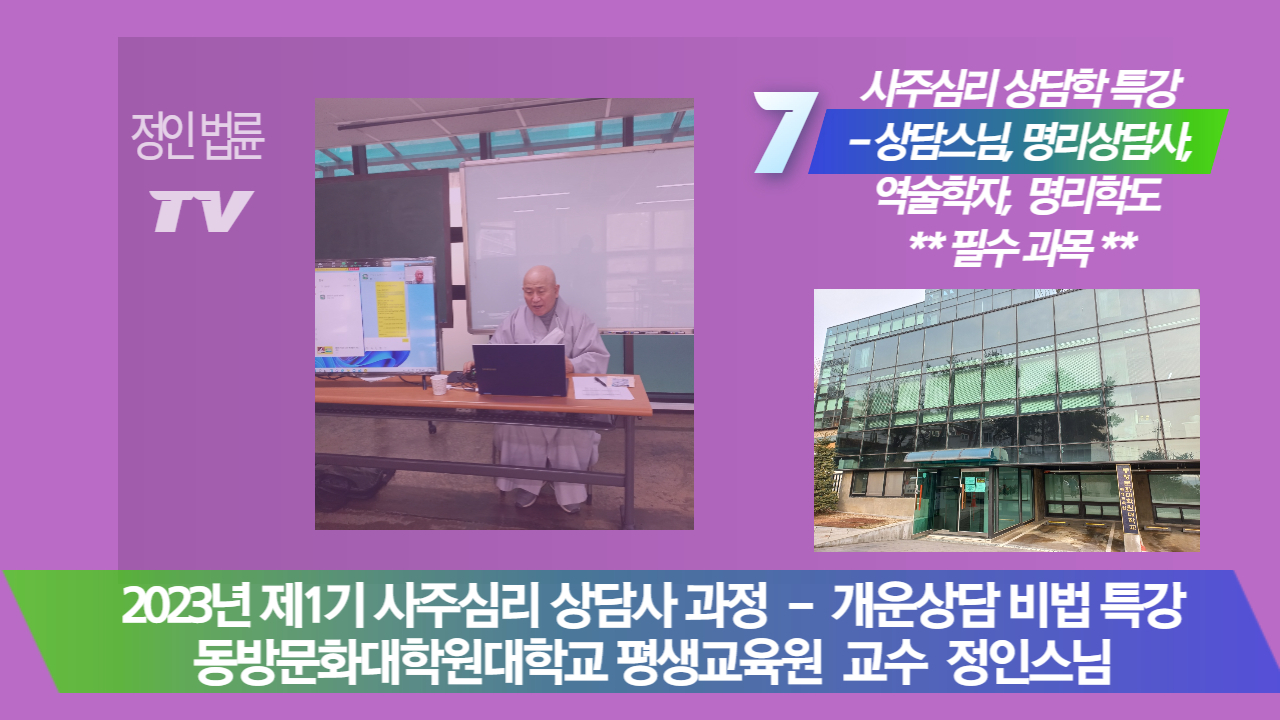 정인 법륜

TV

7

사주심리 상담학 특강
– 상담스님, 명리상담사,
역술학자, 명리학도
** 필수 과목 **

2023년 제1기 사주심리 상담사 과정 – 개운상담 비법 특강
동방문화대학원대학교 평생교육원 교수 정인스님